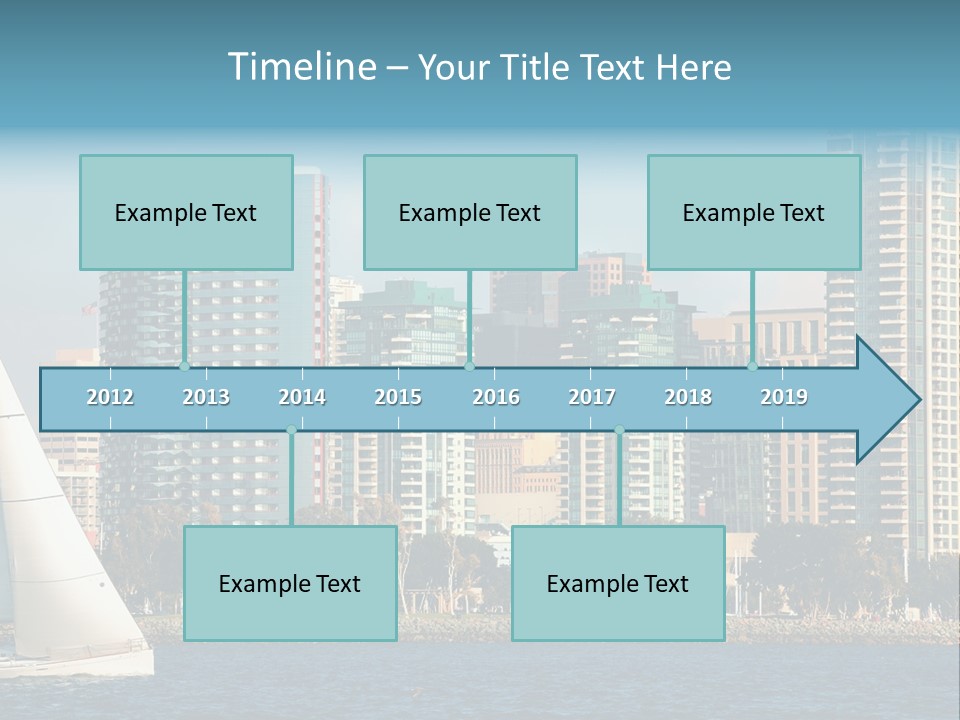 Timeline – Your Title Text Here

Example Text

Example Text

Example Text

2012 2013 2014 2015 2016 2017 2018 2019

Example Text

Example Text